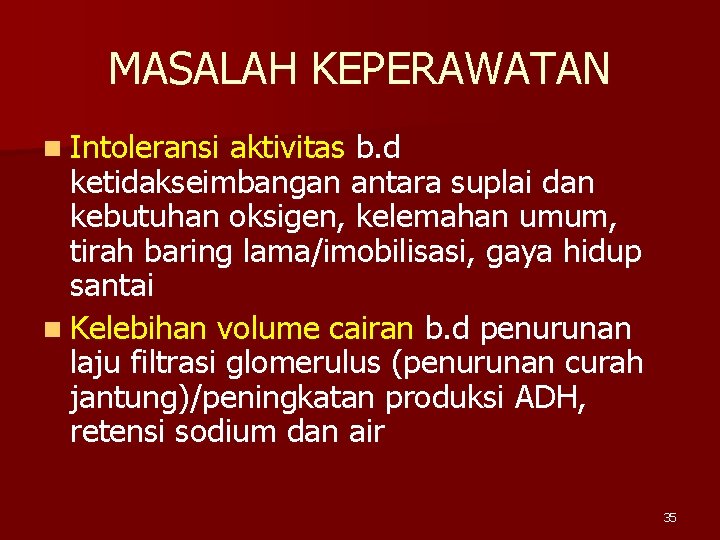 MASALAH KEPERAWATAN

Intoleransi aktivitas b.d ketidakseimbangan antara suplai dan kebutuhan oksigen, kelemahan umum, tirah baring lama/imobilisasi, gaya hidup santai

Kelebihan volume cairan b.d penurunan laju filtrasi glomerulus (penurunan curah jantung)/peningkatan produksi ADH, retensi sodium dan air

35